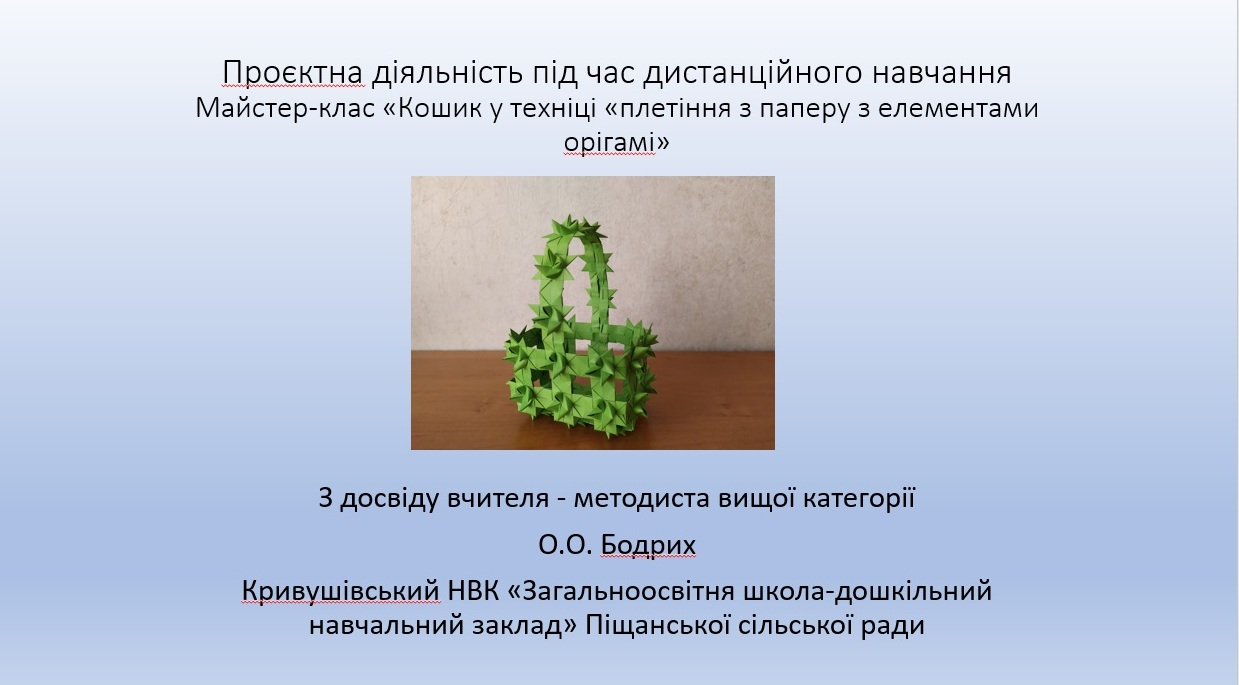 Проєктна діяльність під час дистанційного навчання
Майстер-клас «Кошик у техніці «плетіння з паперу з елементами орігамі»

З досвіду вчителя - методиста вищої категорії

О.О. Бодрих

Кривушівський НВК «Загальноосвітня школа-дошкільний навчальний заклад» Піщанської сільської ради